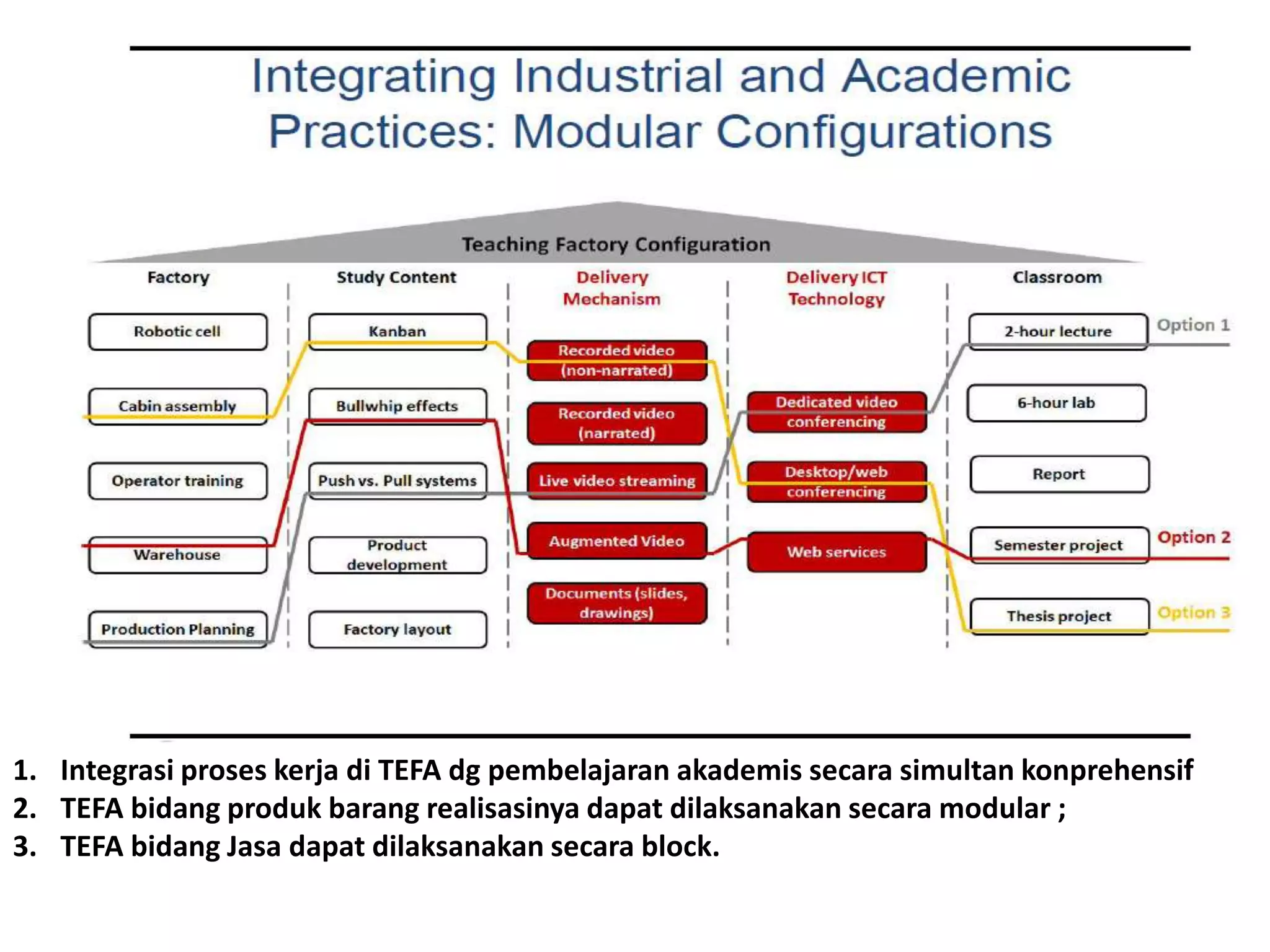 Integrating Industrial and Academic Practices: Modular Configurations

Teaching Factory Configuration

Factory
Robotic cell
Cabin assembly
Operator training
Warehouse
Production Planning

Study Content
Kanban
Bullwhip effects
Push vs. Pull systems
Product development
Factory layout

Delivery Mechanism
Recorded video (non-narrated)
Recorded video (narrated)
Live video streaming
Augmented Video
Documents (slides, drawings)

Delivery ICT Technology
Dedicated video conferencing
Desktop/web conferencing
Web services

Classroom
2-hour lecture
6-hour lab
Report
Semester project
Thesis project

Option 1
Option 2
Option 3

1. Integrasi proses kerja di TEFA dg pembelajaran akademis secara simultan konprehensif
2. TEFA bidang produk barang realisasinya dapat dilaksanakan secara modular ;
3. TEFA bidang Jasa dapat dilaksanakan secara block.